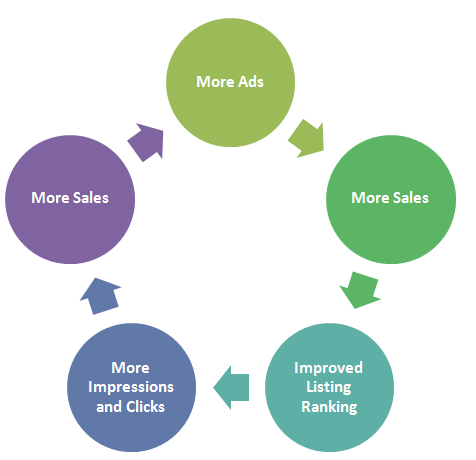 More Ads

More Sales

Improved Listing Ranking

More Impressions and Clicks

More Sales